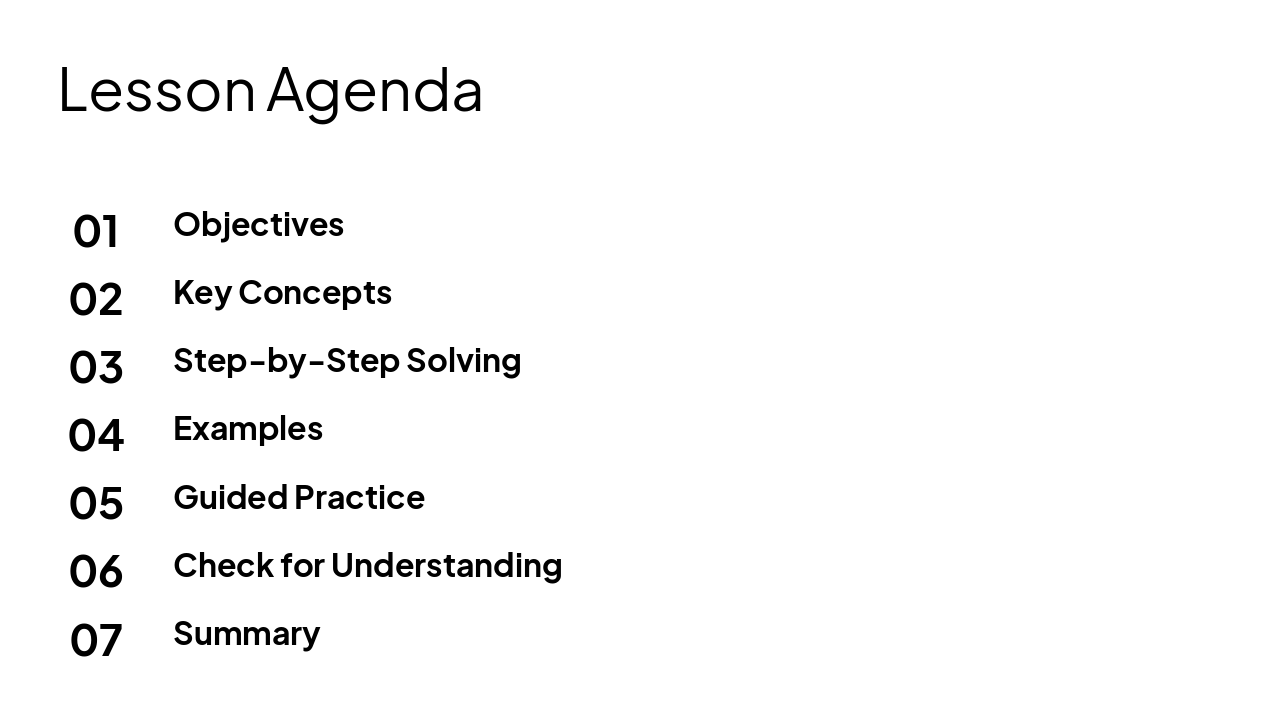 Lesson Agenda

01 Objectives
02 Key Concepts
03 Step-by-Step Solving
04 Examples
05 Guided Practice
06 Check for Understanding
07 Summary